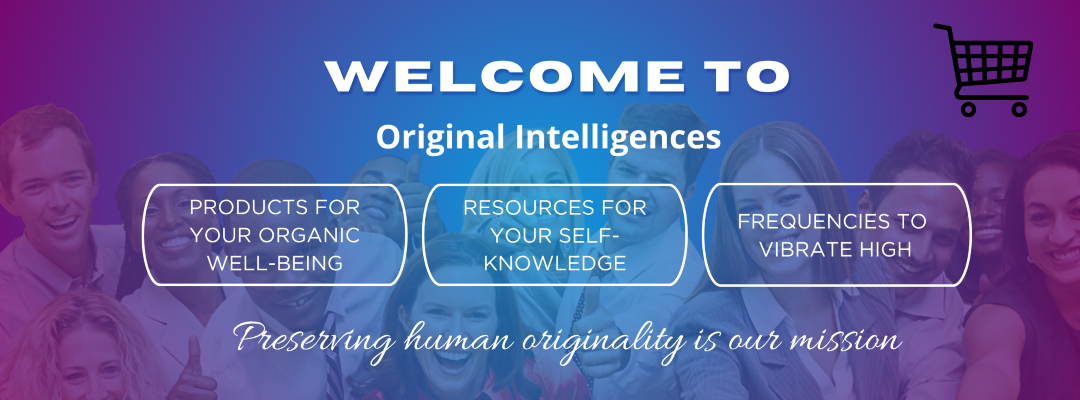 WELCOME TO

Original Intelligences

PRODUCTS FOR YOUR ORGANIC WELL-BEING

RESOURCES FOR YOUR SELF-KNOWLEDGE

FREQUENCIES TO VIBRATE HIGH

Preserving human originality is our mission